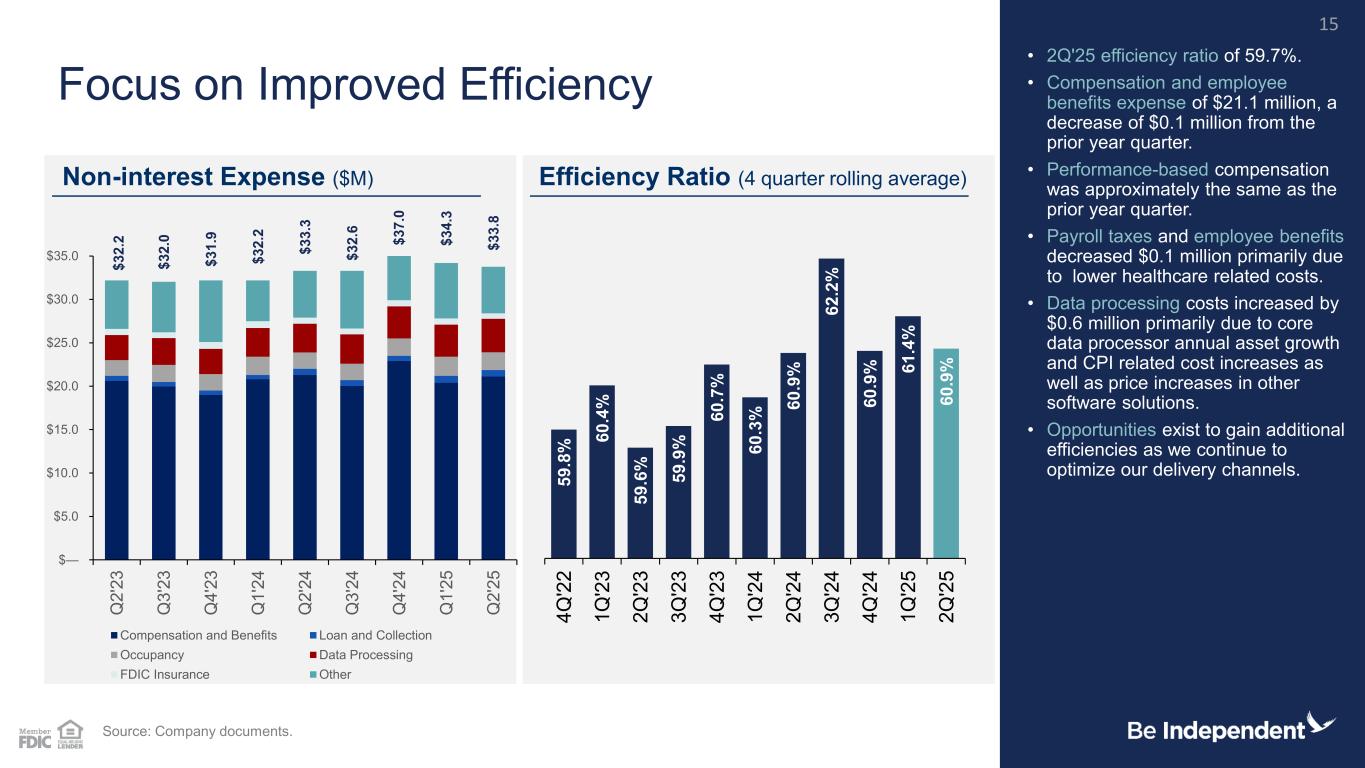 15

Focus on Improved Efficiency

Non-interest Expense ($M)

$32.2 $32.0 $31.9 $32.2 $33.3 $32.6 $37.0 $34.3 $33.8

$35.0
$30.0
$25.0
$20.0
$15.0
$10.0
$5.0
$—

Q2'23 Q3'23 Q4'23 Q1'24 Q2'24 Q3'24 Q4'24 Q1'25 Q2'25

Compensation and Benefits
Loan and Collection
Occupancy
Data Processing
FDIC Insurance
Other

Efficiency Ratio (4 quarter rolling average)

59.8% 60.4% 59.6% 59.9% 60.7% 60.3% 60.9% 62.2% 60.9% 61.4% 60.9%

4Q'22 1Q'23 2Q'23 3Q'23 4Q'23 1Q'24 2Q'24 3Q'24 4Q'24 1Q'25 2Q'25

• 2Q'25 efficiency ratio of 59.7%.
• Compensation and employee benefits expense of $21.1 million, a decrease of $0.1 million from the prior year quarter.
• Performance-based compensation was approximately the same as the prior year quarter.
• Payroll taxes and employee benefits decreased $0.1 million primarily due to lower healthcare related costs.
• Data processing costs increased by $0.6 million primarily due to core data processor annual asset growth and CPI related cost increases as well as price increases in other software solutions.
• Opportunities exist to gain additional efficiencies as we continue to optimize our delivery channels.

Member FDIC EQUAL HOUSING LENDER

Source: Company documents.

Be Independent